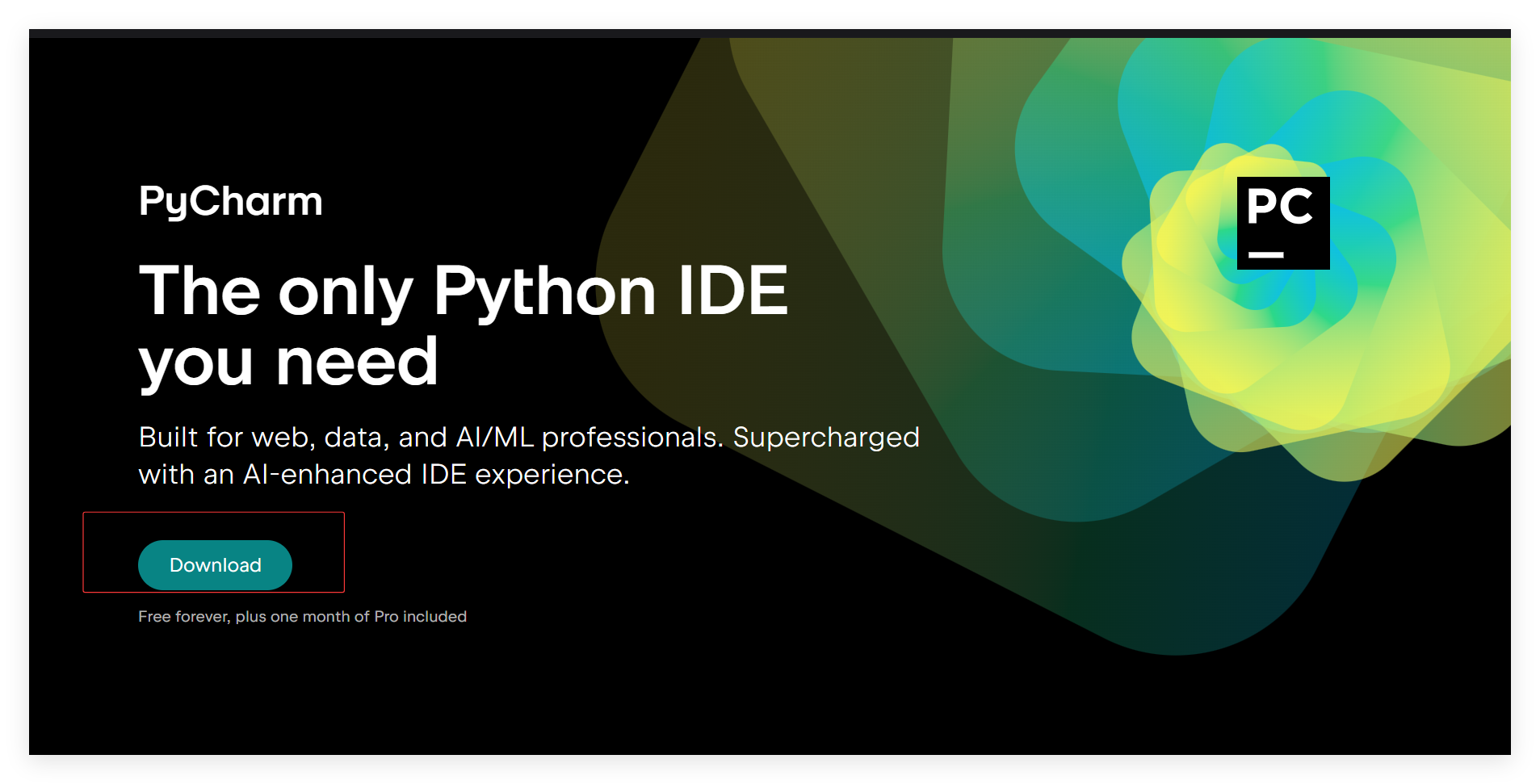 PyCharm

The only Python IDE you need

Built for web, data, and AI/ML professionals. Supercharged with an AI-enhanced IDE experience.

Download

Free forever, plus one month of Pro included

PC